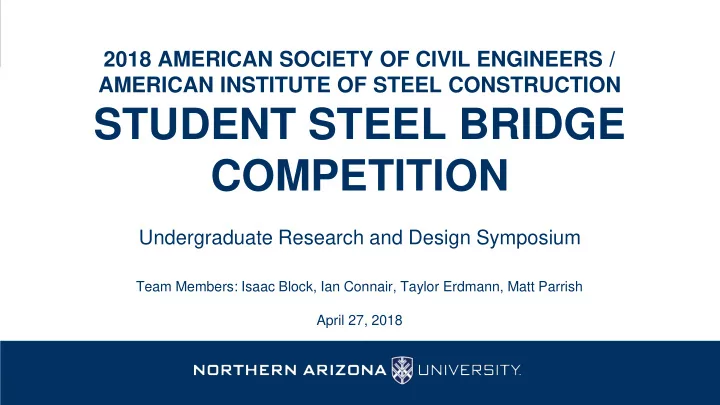 2018 AMERICAN SOCIETY OF CIVIL ENGINEERS / AMERICAN INSTITUTE OF STEEL CONSTRUCTION

STUDENT STEEL BRIDGE COMPETITION

Undergraduate Research and Design Symposium

Team Members: Isaac Block, Ian Connair, Taylor Erdmann, Matt Parrish

April 27, 2018

NORTHERN ARIZONA UNIVERSITY.